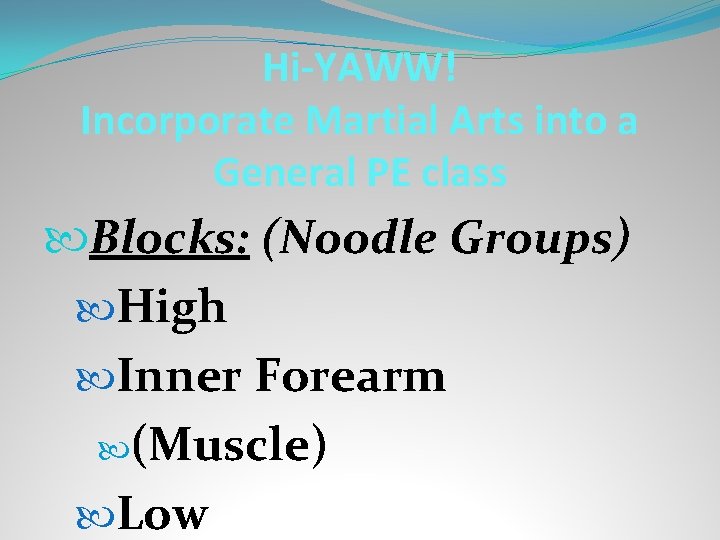 Hi-YAWW!
Incorporate Martial Arts into a General PE class

Blocks: (Noodle Groups)

High

Inner Forearm

(Muscle)

Low